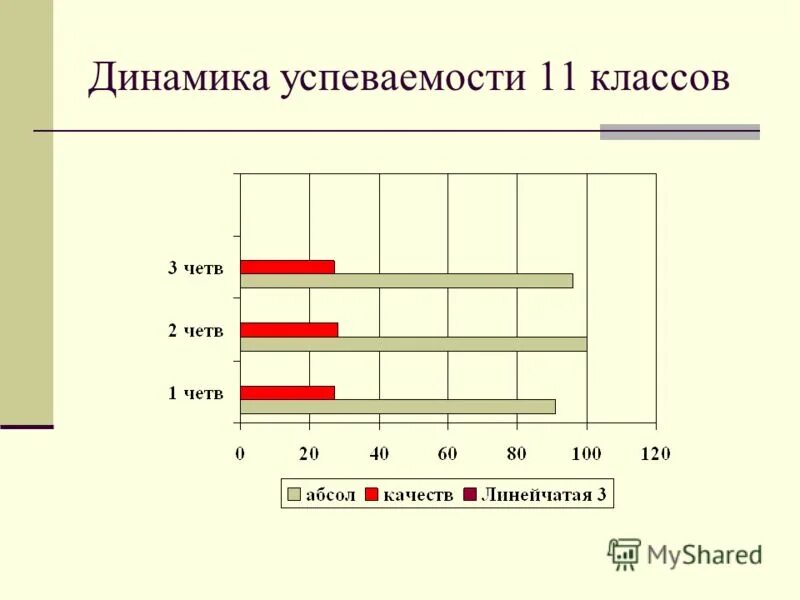 Динамика успеваемости 11 классов

3 четв
2 четв
1 четв

0 20 40 60 80 100 120

абсол качеств Линейчатая 3

MyShared